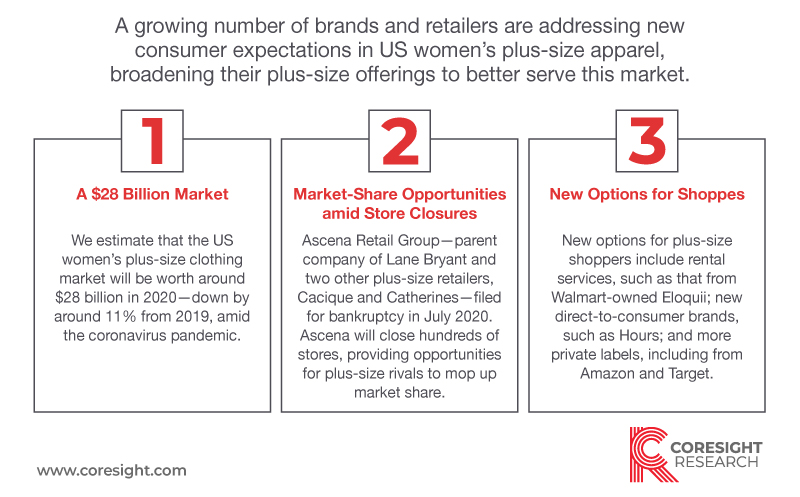 A growing number of brands and retailers are addressing new consumer expectations in US women's plus-size apparel, broadening their plus-size offerings to better serve this market.

1

A $28 Billion Market

We estimate that the US women's plus-size clothing market will be worth around $28 billion in 2020—down by around 11% from 2019, amid the coronavirus pandemic.

2

Market-Share Opportunities amid Store Closures

Ascena Retail Group—parent company of Lane Bryant and two other plus-size retailers, Cacique and Catherines—filed for bankruptcy in July 2020. Ascena will close hundreds of stores, providing opportunities for plus-size rivals to mop up market share.

3

New Options for Shoppes

New options for plus-size shoppers include rental services, such as that from Walmart-owned Eloquii; new direct-to-consumer brands, such as Hours; and more private labels, including from Amazon and Target.

www.coresight.com

CORESIGHT RESEARCH